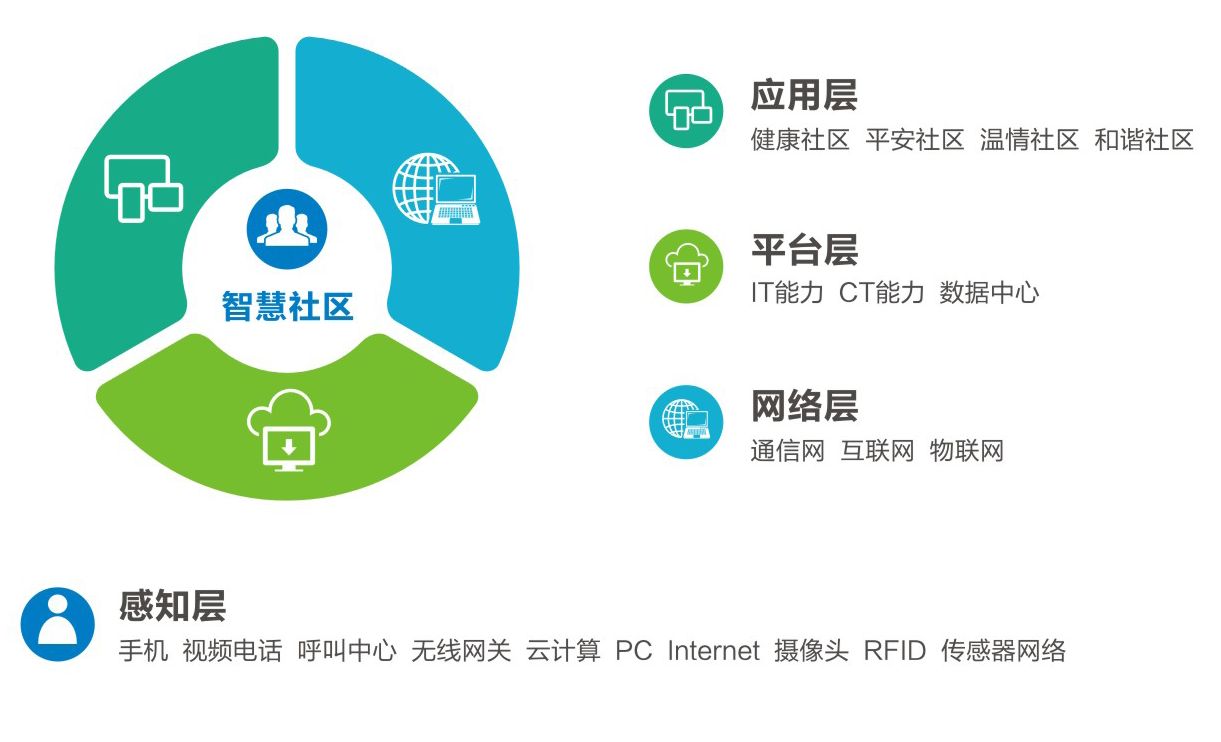 智慧社区

应用层
健康社区 平安社区 温情社区 和谐社区

平台层
IT能力 CT能力 数据中心

网络层
通信网 互联网 物联网

感知层
手机 视频电话 呼叫中心 无线网关 云计算 PC Internet 摄像头 RFID 传感器网络